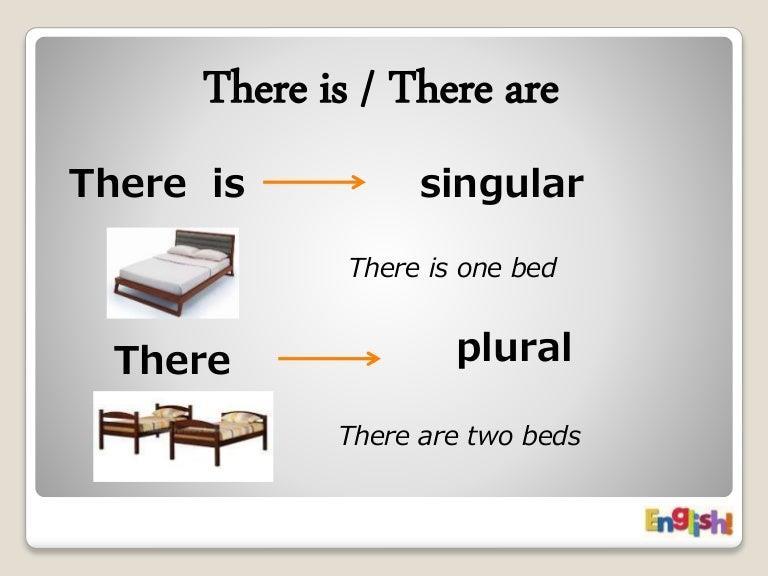 There is / There are

There is → singular

There is one bed

There → plural

There are two beds

English!